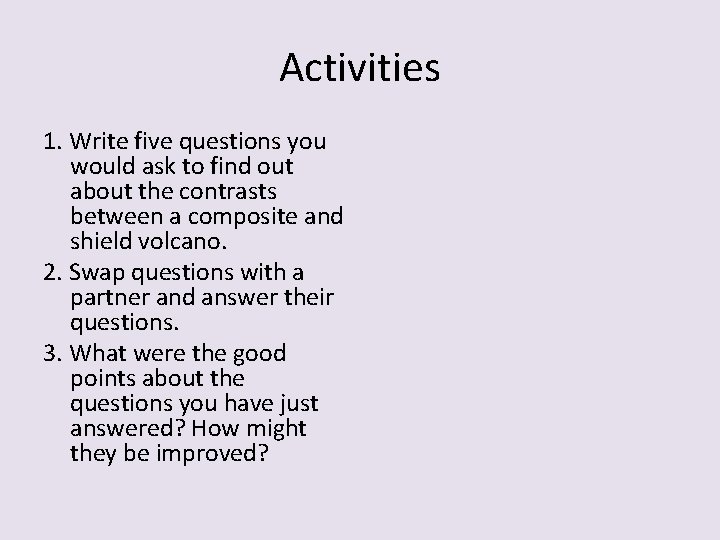 Activities

1. Write five questions you would ask to find out about the contrasts between a composite and shield volcano.
2. Swap questions with a partner and answer their questions.
3. What were the good points about the questions you have just answered? How might they be improved?